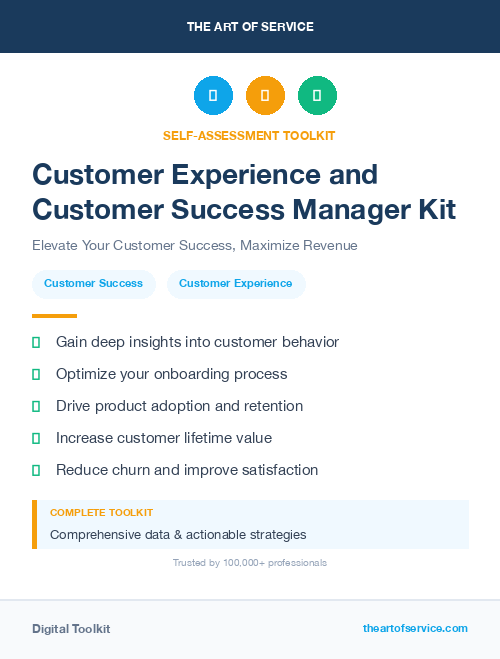 THE ART OF SERVICE

SELF-ASSESSMENT TOOLKIT

Customer Experience and Customer Success Manager Kit

Elevate Your Customer Success, Maximize Revenue

Customer Success

Customer Experience

Gain deep insights into customer behavior

Optimize your onboarding process

Drive product adoption and retention

Increase customer lifetime value

Reduce churn and improve satisfaction

COMPLETE TOOLKIT

Comprehensive data & actionable strategies

Trusted by 100,000+ professionals

Digital Toolkit

theartofservice.com